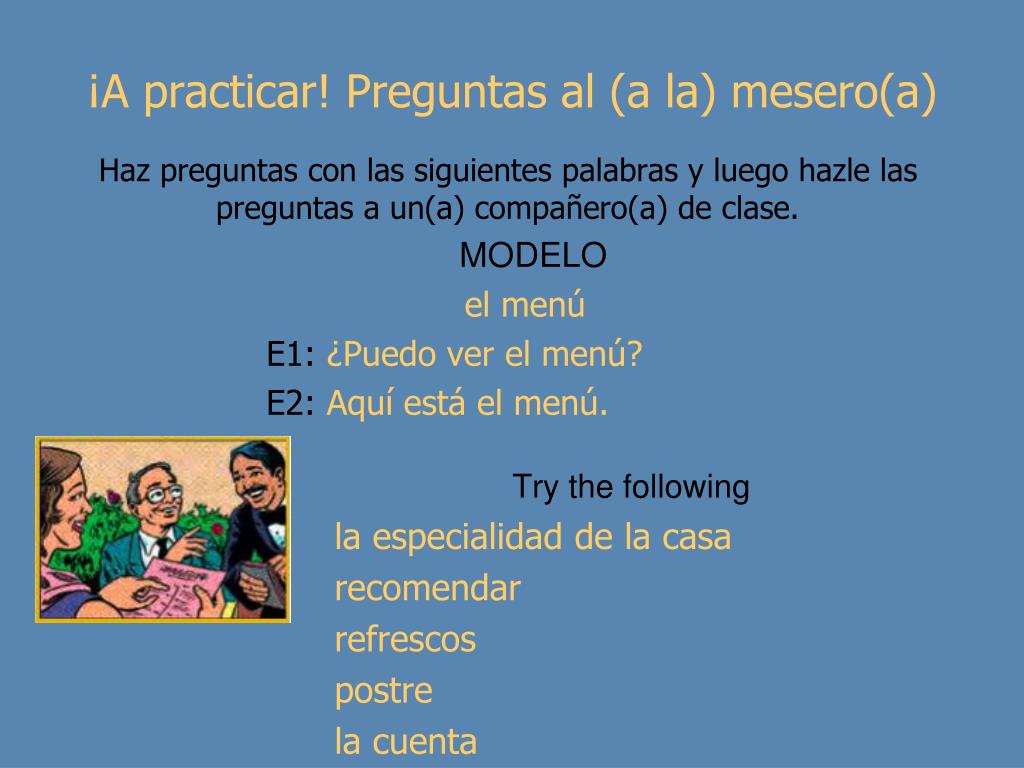 ¡A practicar! Preguntas al (a la) mesero(a)

Haz preguntas con las siguientes palabras y luego hazle las preguntas a un(a) compañero(a) de clase.

MODELO

el menú

E1: ¿Puedo ver el menú?

E2: Aquí está el menú.

Try the following

la especialidad de la casa

recomendar

refrescos

postre

la cuenta